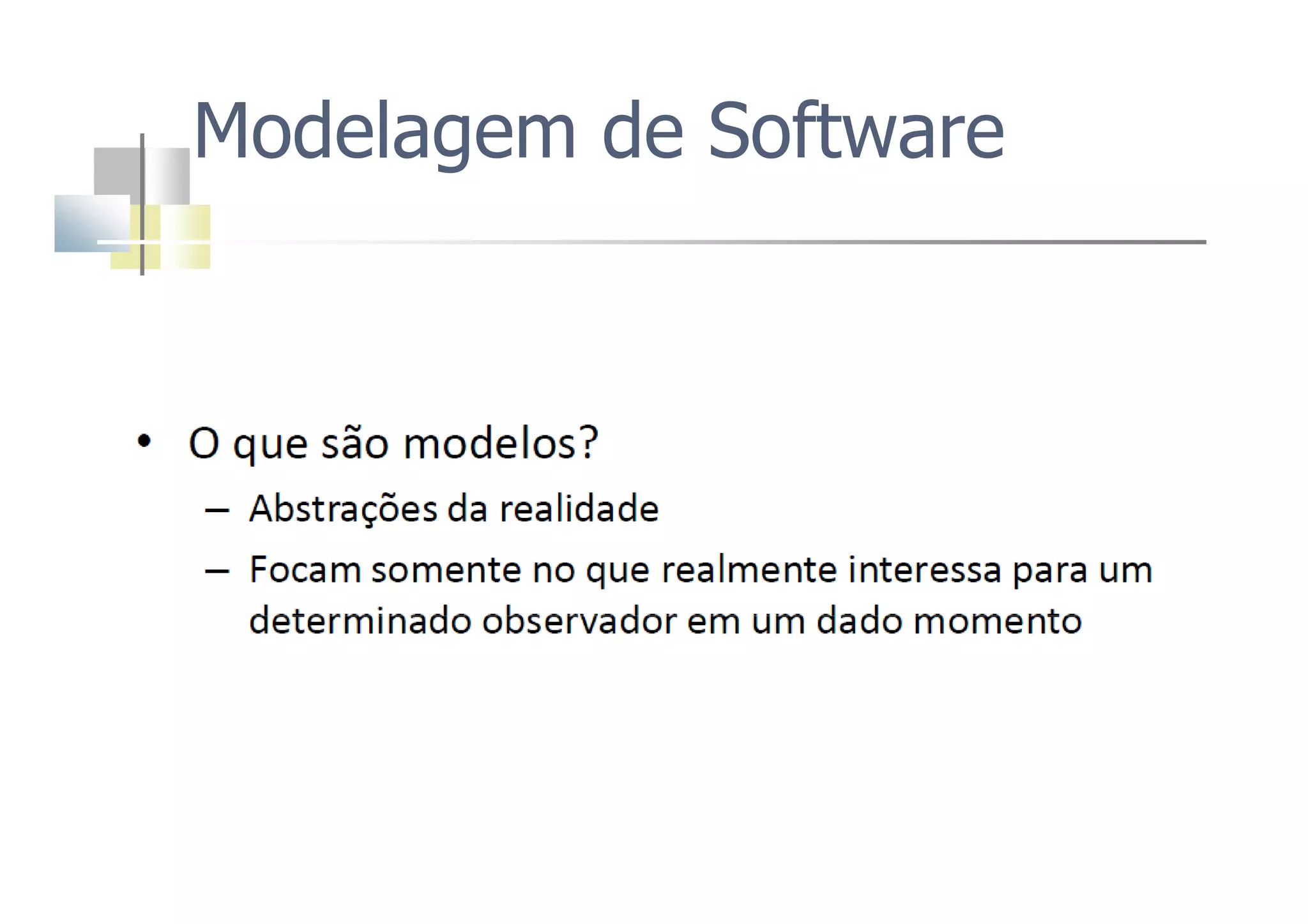 Modelagem de Software

• O que são modelos?
– Abstrações da realidade
– Focam somente no que realmente interessa para um determinado observador em um dado momento